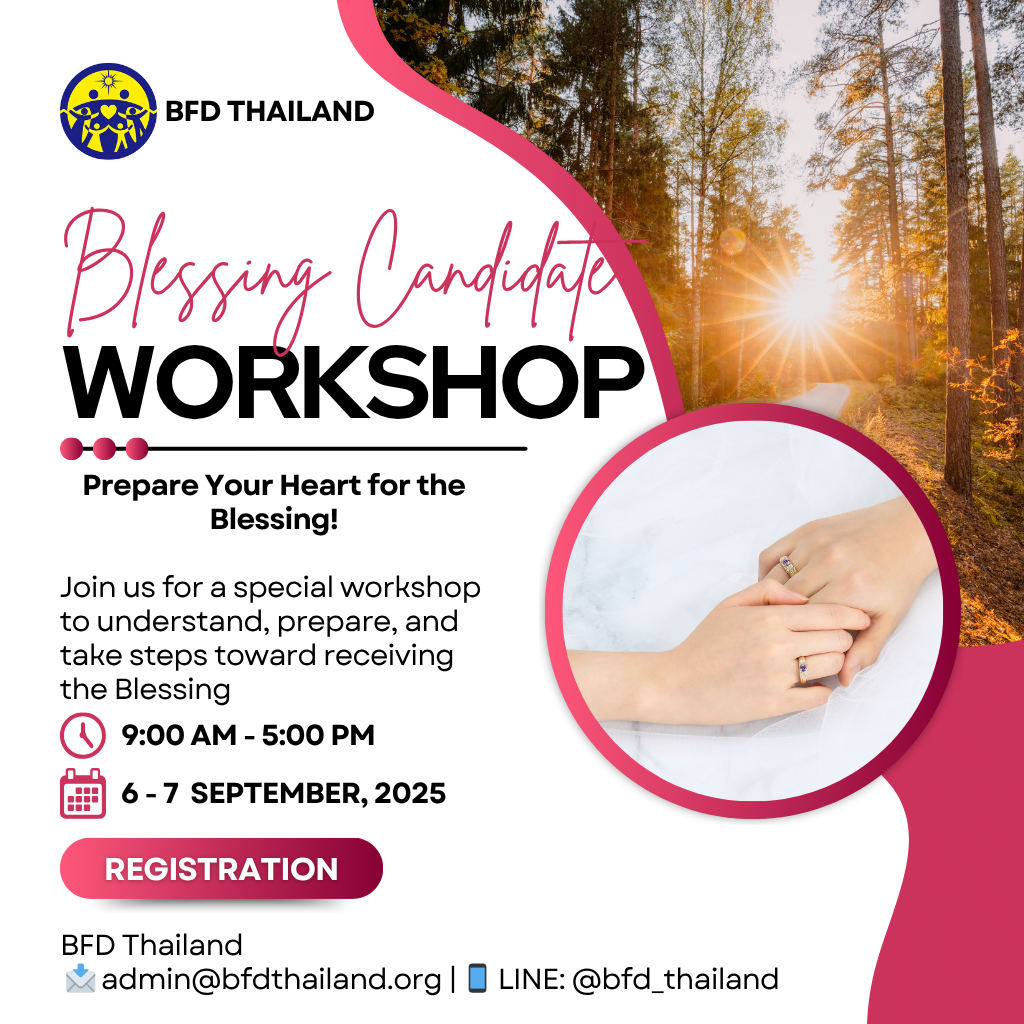 BFD THAILAND

Blessing Candidate
WORKSHOP

Prepare Your Heart for the Blessing!

Join us for a special workshop to understand, prepare, and take steps toward receiving the Blessing

9:00 AM - 5:00 PM

6 - 7 SEPTEMBER, 2025

REGISTRATION

BFD Thailand
📩 admin@bfdthailand.org | 📱 LINE: @bfd_thailand